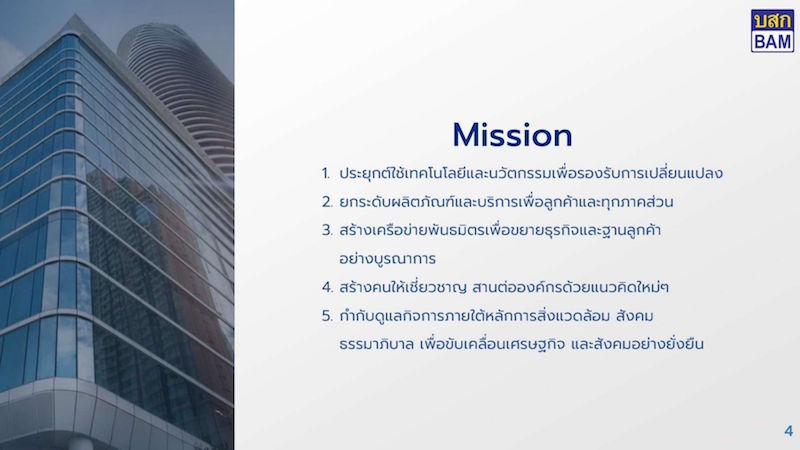 บสก
BAM

Mission

1. ประยุกต์ใช้เทคโนโลยีและนวัตกรรมเพื่อรองรับการเปลี่ยนแปลง
2. ยกระดับผลิตภัณฑ์และบริการเพื่อลูกค้าและทุกภาคส่วน
3. สร้างเครือข่ายพันธมิตรเพื่อขยายธุรกิจและฐานลูกค้าอย่างบูรณาการ
4. สร้างคนให้เชี่ยวชาญ สานต่อองค์กรด้วยแนวคิดใหม่ๆ
5. กำกับดูแลกิจการภายใต้หลักการสิ่งแวดล้อม สังคม ธรรมาภิบาล เพื่อขับเคลื่อนเศรษฐกิจ และสังคมอย่างยั่งยืน

4